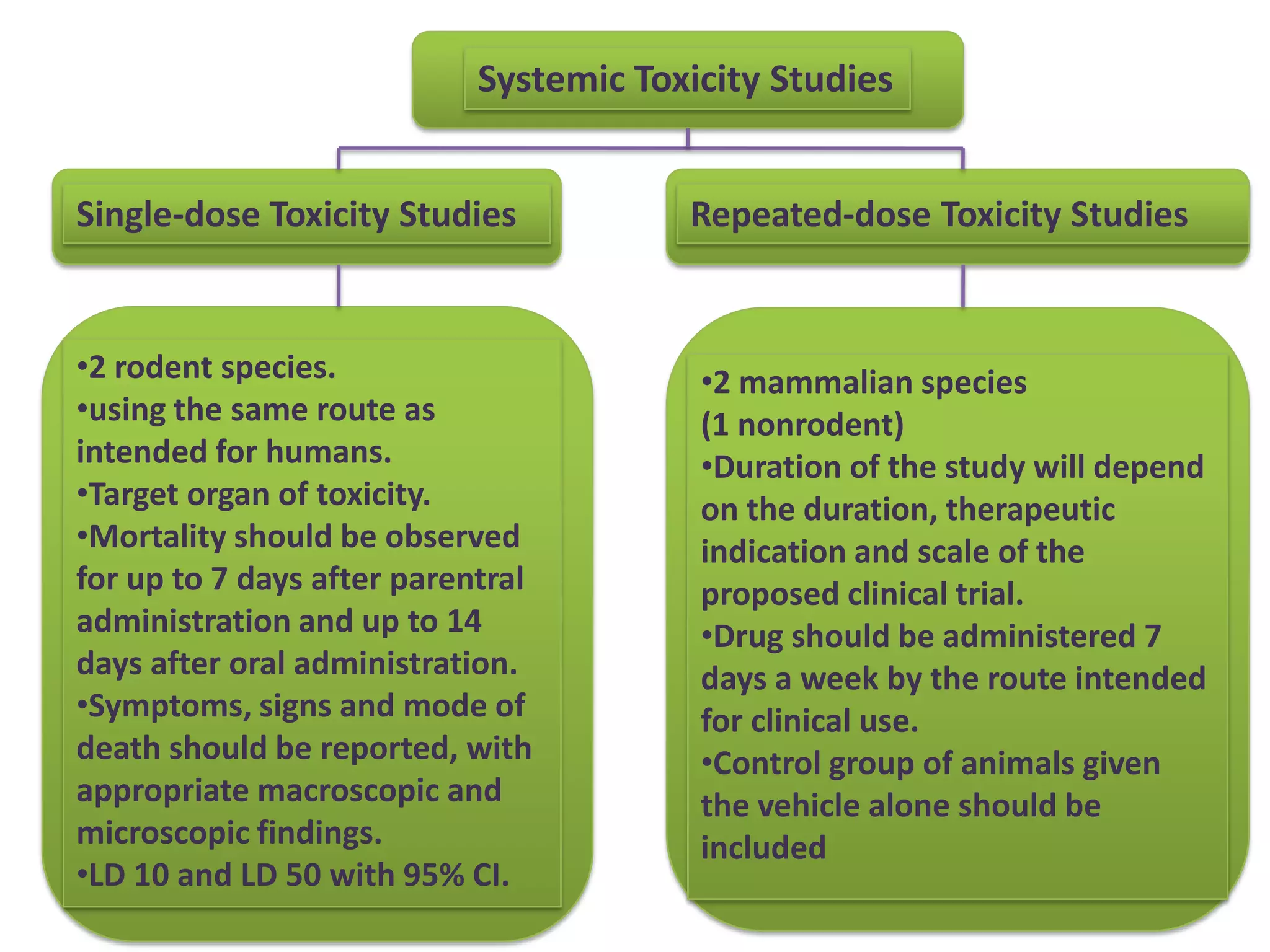 Systemic Toxicity Studies

Single-dose Toxicity Studies

•2 rodent species.
•using the same route as intended for humans.
•Target organ of toxicity.
•Mortality should be observed for up to 7 days after parentral administration and up to 14 days after oral administration.
•Symptoms, signs and mode of death should be reported, with appropriate macroscopic and microscopic findings.
•LD 10 and LD 50 with 95% CI.

Repeated-dose Toxicity Studies

•2 mammalian species (1 nonrodent)
•Duration of the study will depend on the duration, therapeutic indication and scale of the proposed clinical trial.
•Drug should be administered 7 days a week by the route intended for clinical use.
•Control group of animals given the vehicle alone should be included